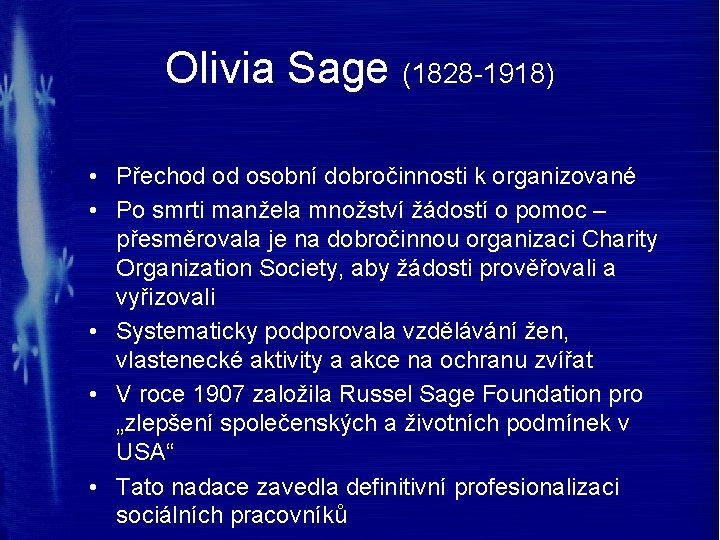 Olivia Sage (1828-1918)

• Přechod od osobní dobročinnosti k organizované
• Po smrti manžela množství žádostí o pomoc – přesměrovala je na dobročinnou organizaci Charity Organization Society, aby žádosti prověřovali a vyřizovali
• Systematicky podporovala vzdělávání žen, vlastenecké aktivity a akce na ochranu zvířat
• V roce 1907 založila Russel Sage Foundation pro „zlepšení společenských a životních podmínek v USA“
• Tato nadace zavedla definitivní profesionalizaci sociálních pracovníků